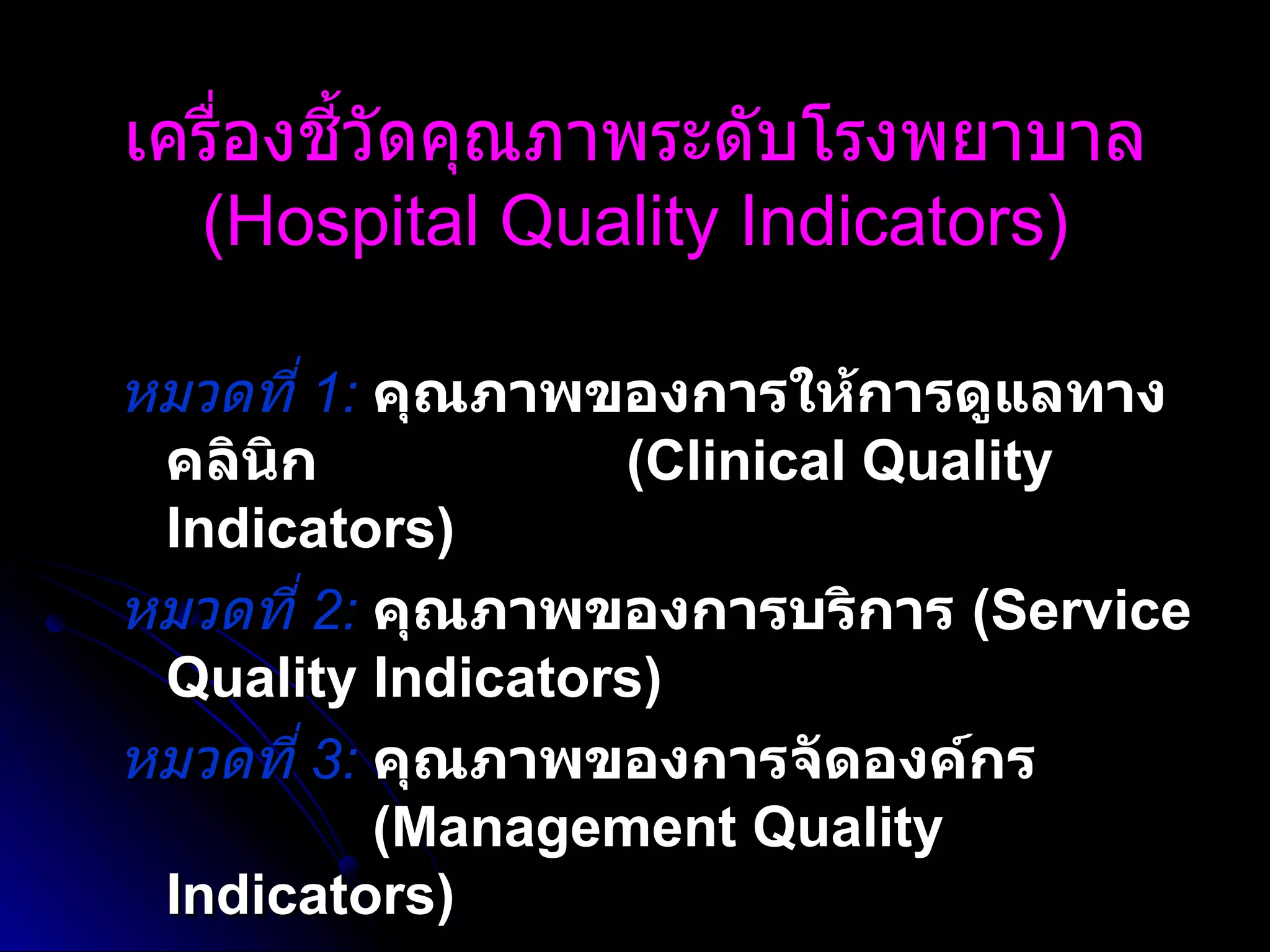 เครื่องชี้วัดคุณภาพระดับโรงพยาบาล (Hospital Quality Indicators)

หมวดที่ 1: คุณภาพของการให้การดูแลทางคลินิก (Clinical Quality Indicators)

หมวดที่ 2: คุณภาพของการบริการ (Service Quality Indicators)

หมวดที่ 3: คุณภาพของการจัดองค์กร (Management Quality Indicators)